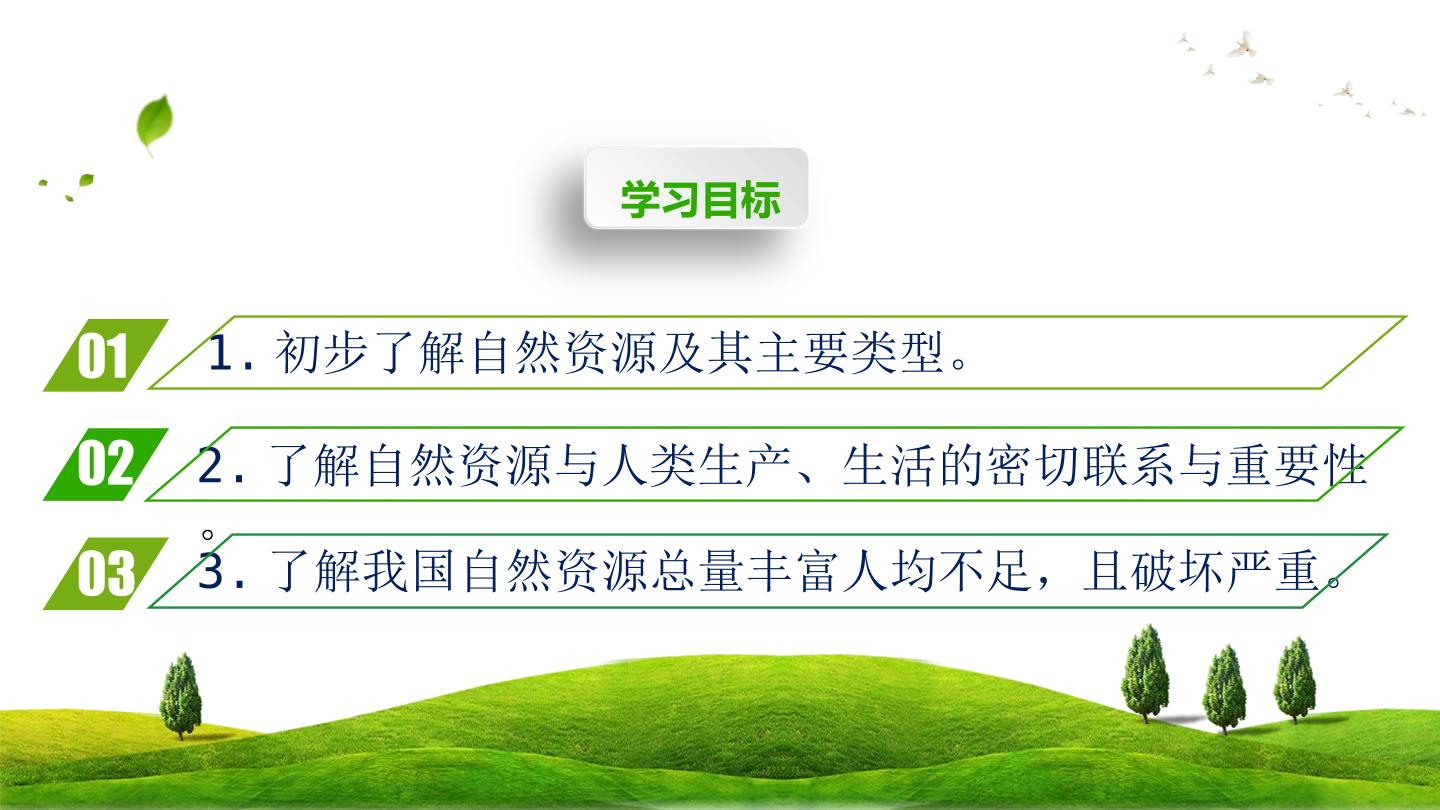 学习目标

01 1. 初步了解自然资源及其主要类型。

02 2. 了解自然资源与人类生产、生活的密切联系与重要性。

03 3. 了解我国自然资源总量丰富人均不足，且破坏严重。